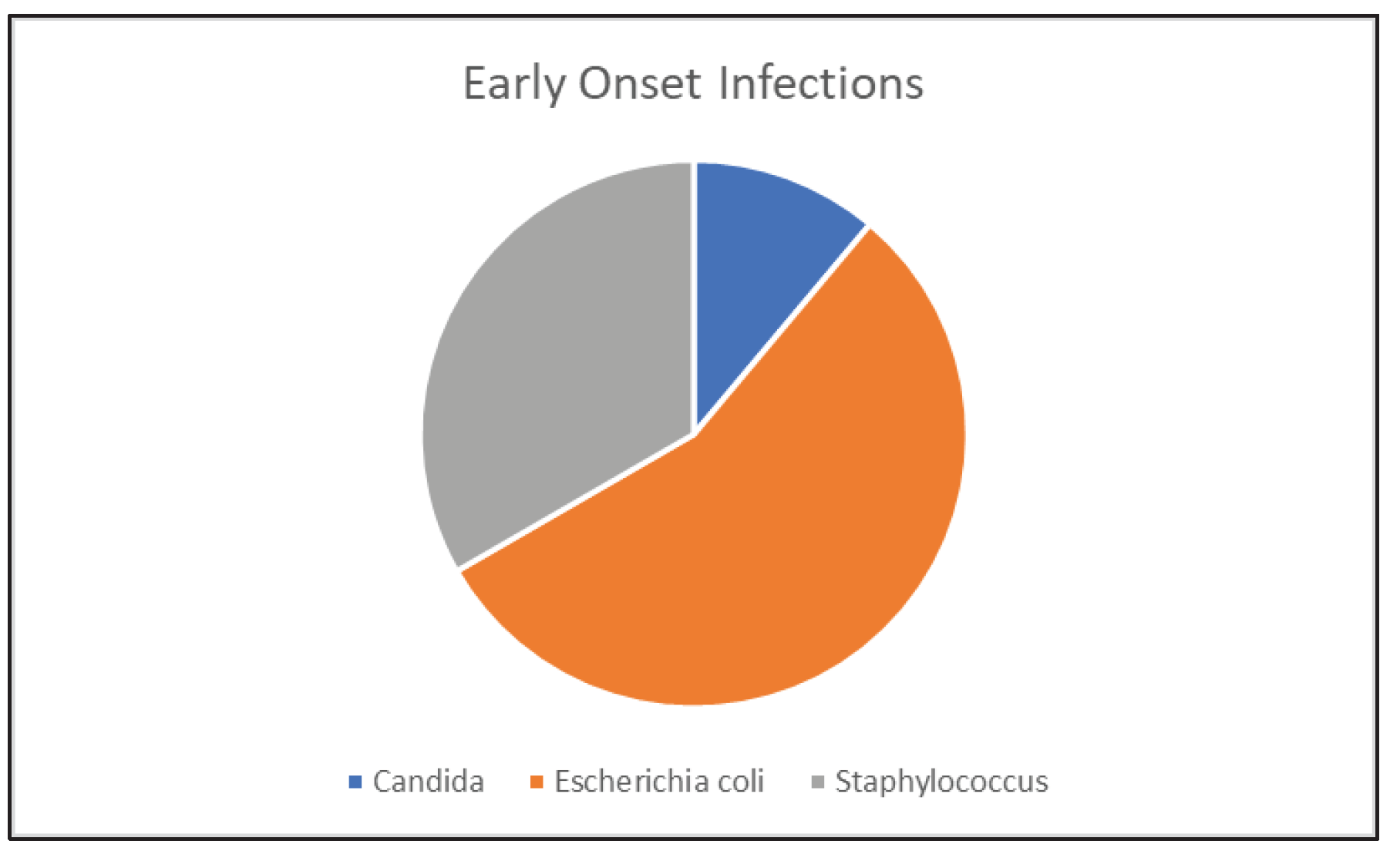 Early Onset Infections

Candida
Escherichia coli
Staphylococcus